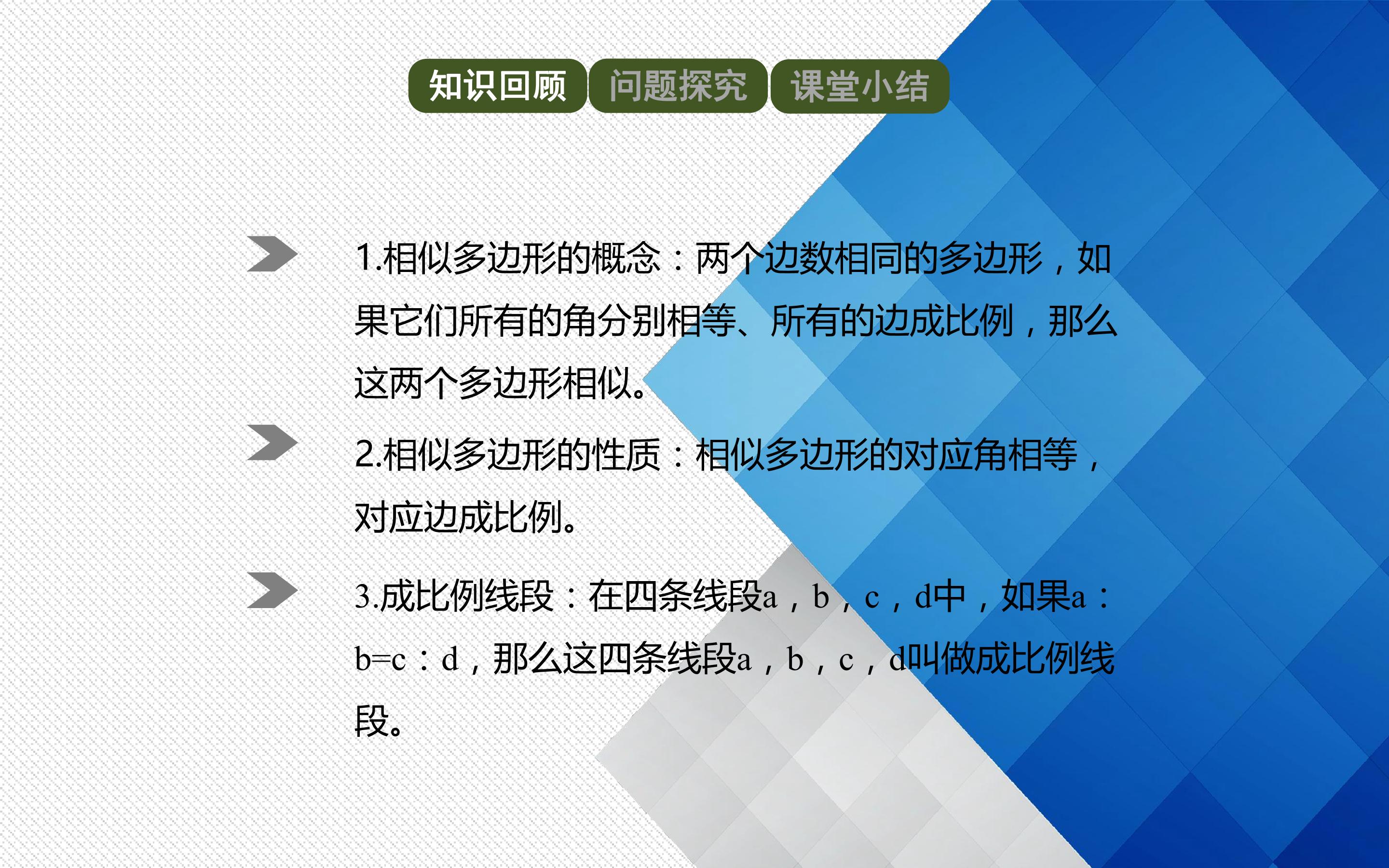 知识回顾 问题探究 课堂小结

1.相似多边形的概念：两个边数相同的多边形，如果它们所有的角分别相等、所有的边成比例，那么这两个多边形相似。

2.相似多边形的性质：相似多边形的对应角相等，对应边成比例。

3.成比例线段：在四条线段a，b，c，d中，如果a：b=c：d，那么这四条线段a，b，c，d叫做成比例线段。